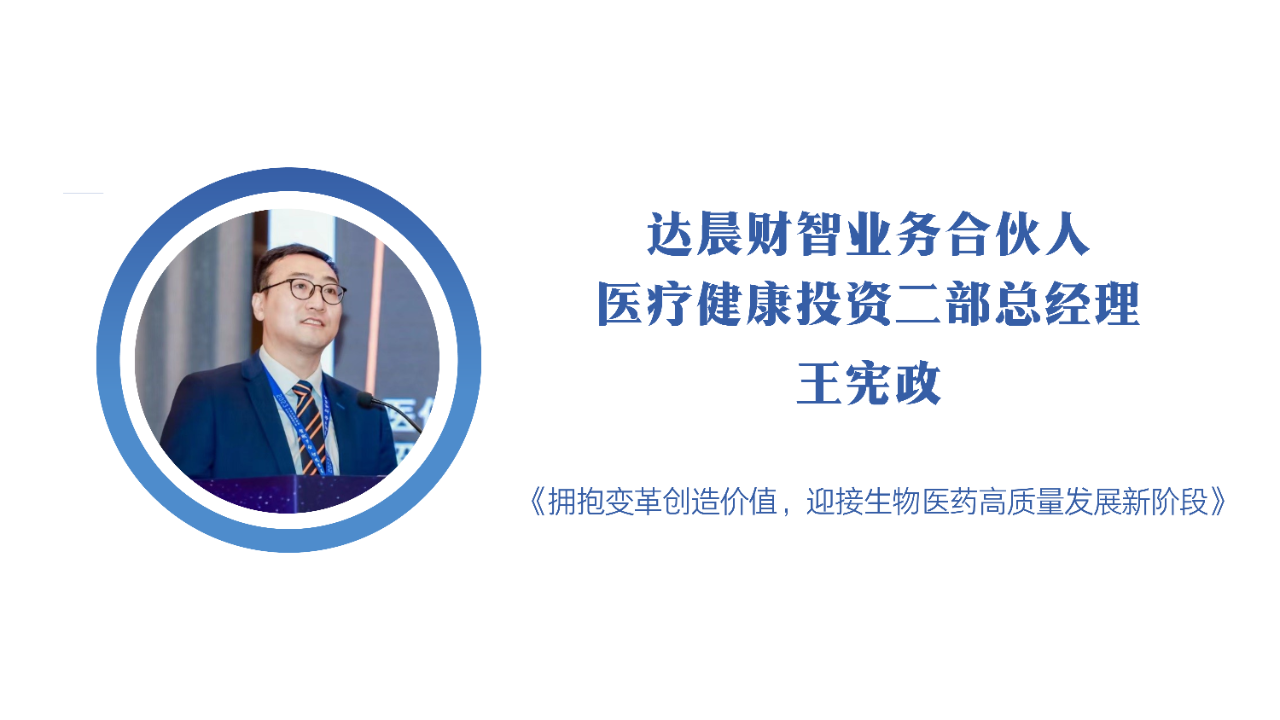 达晨财智业务合伙人
医疗健康投资二部总经理
王宪政

《拥抱变革创造价值，迎接生物医药高质量发展新阶段》